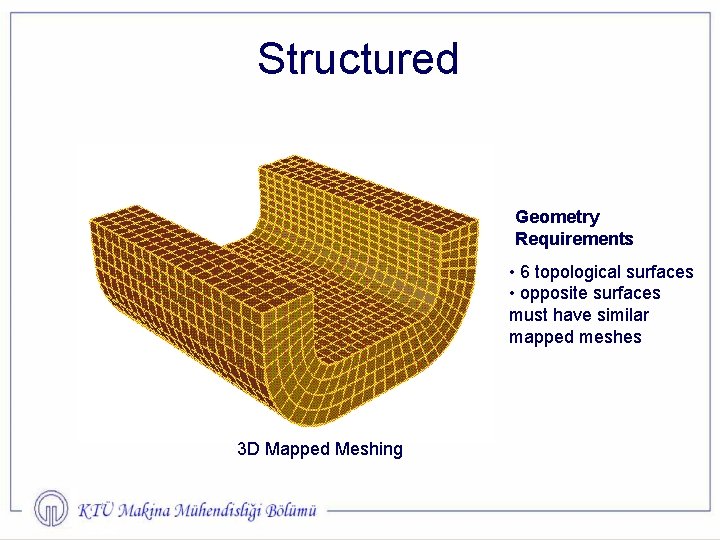 Structured

Geometry Requirements

• 6 topological surfaces
• opposite surfaces must have similar mapped meshes

3D Mapped Meshing

KTÜ Makina Mühendisliği Bölümü